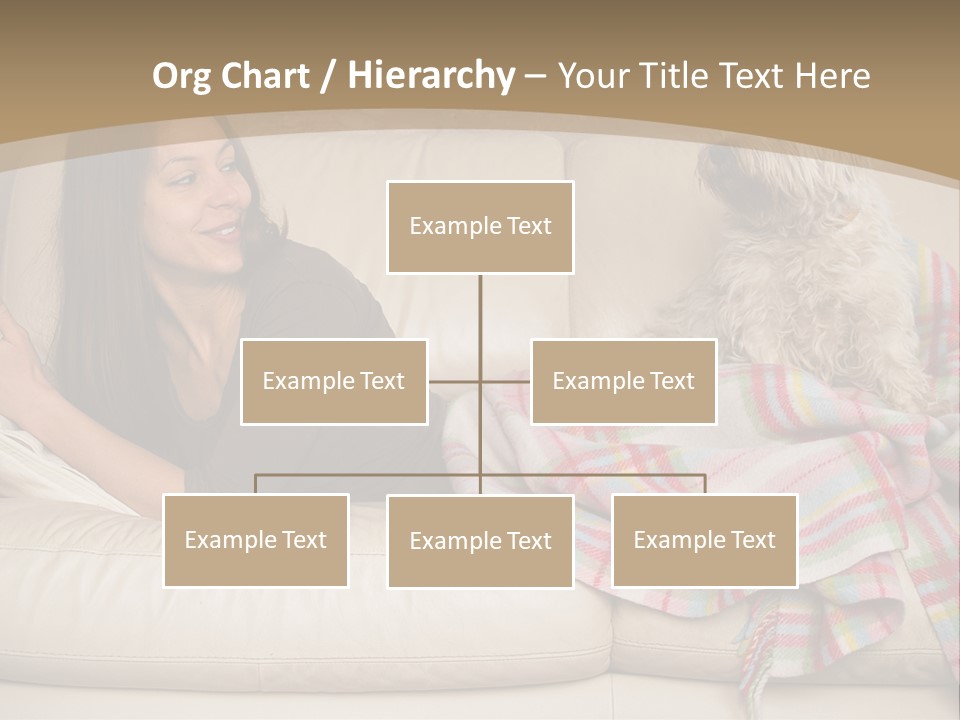 Org Chart / Hierarchy – Your Title Text Here

Example Text

Example Text

Example Text

Example Text

Example Text

Example Text